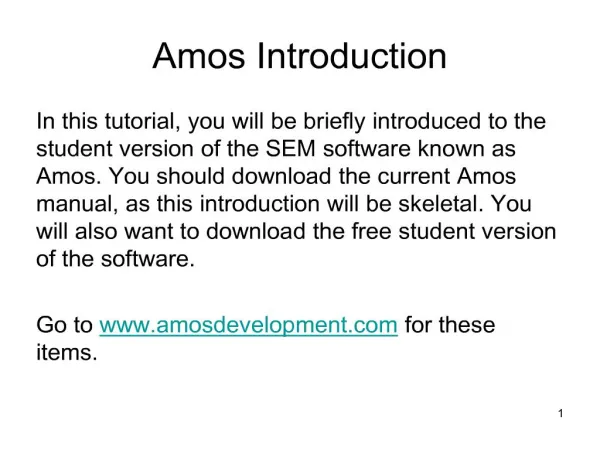 Amos Introduction

In this tutorial, you will be briefly introduced to the student version of the SEM software known as Amos. You should download the current Amos manual, as this introduction will be skeletal. You will also want to download the free student version of the software.

Go to www.amosdevelopment.com for these items.

1